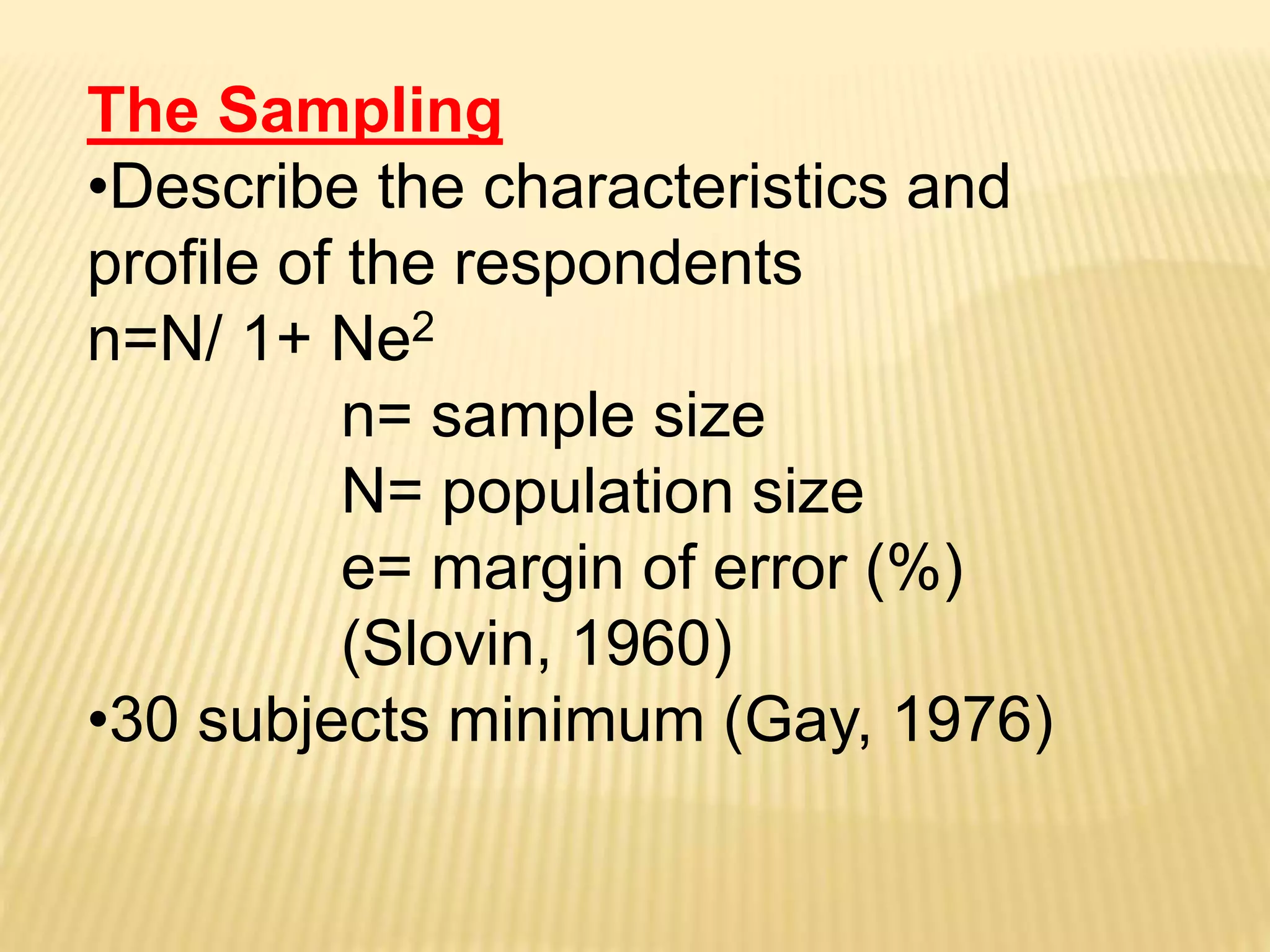 The Sampling

•Describe the characteristics and profile of the respondents

$n=N/ 1+ Ne^2$

n= sample size

N= population size

e= margin of error (%)

(Slovin, 1960)

•30 subjects minimum (Gay, 1976)